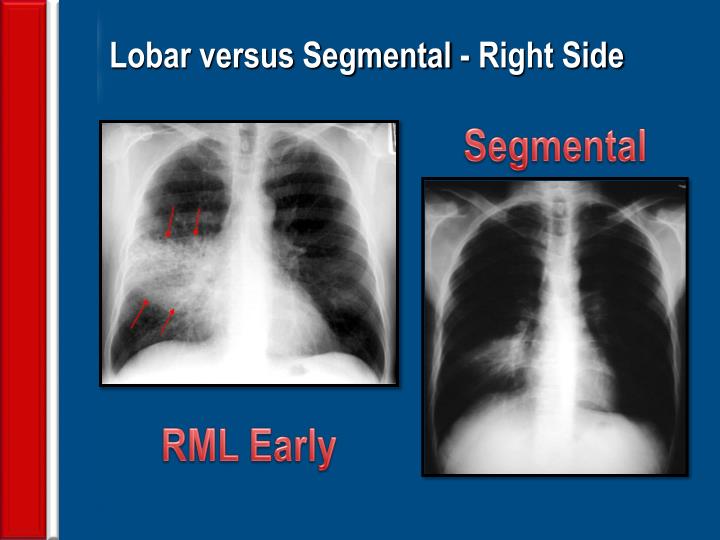 Lobar versus Segmental - Right Side

Segmental

RML Early